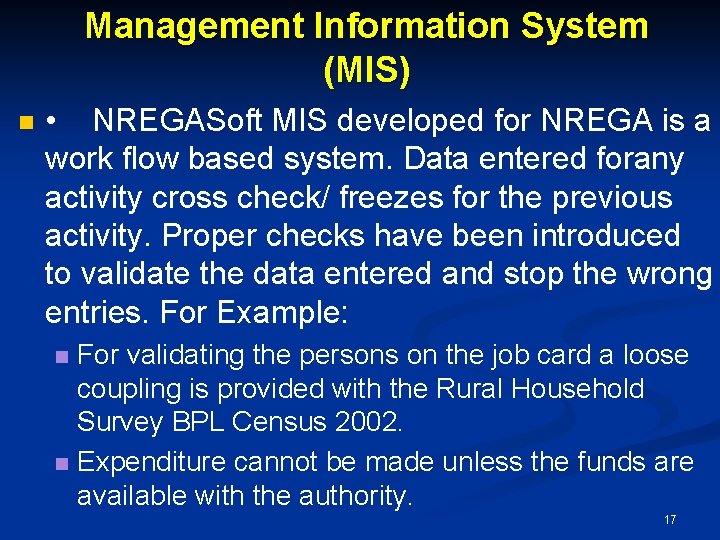 Management Information System (MIS)

• NREGASoft MIS developed for NREGA is a work flow based system. Data entered forany activity cross check/ freezes for the previous activity. Proper checks have been introduced to validate the data entered and stop the wrong entries. For Example:

For validating the persons on the job card a loose coupling is provided with the Rural Household Survey BPL Census 2002.

Expenditure cannot be made unless the funds are available with the authority.

17